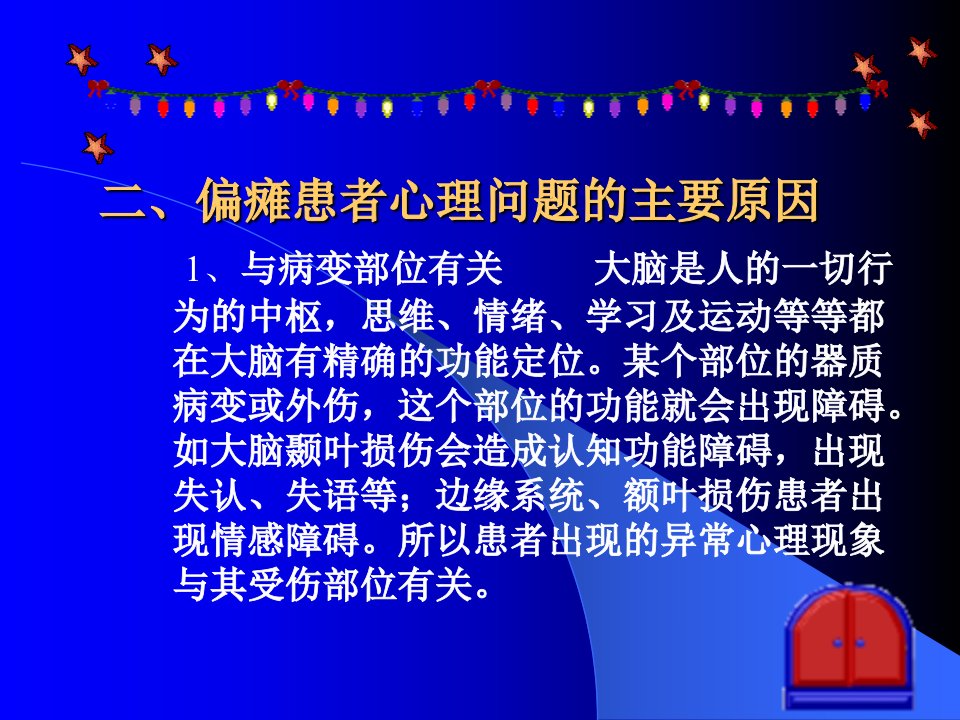 二、偏瘫患者心理问题的主要原因

1、与病变部位有关　　大脑是人的一切行为的中枢，思维、情绪、学习及运动等等都在大脑有精确的功能定位。某个部位的器质病变或外伤，这个部位的功能就会出现障碍。如大脑颞叶损伤会造成认知功能障碍，出现失认、失语等；边缘系统、额叶损伤患者出现情感障碍。所以患者出现的异常心理现象与其受伤部位有关。